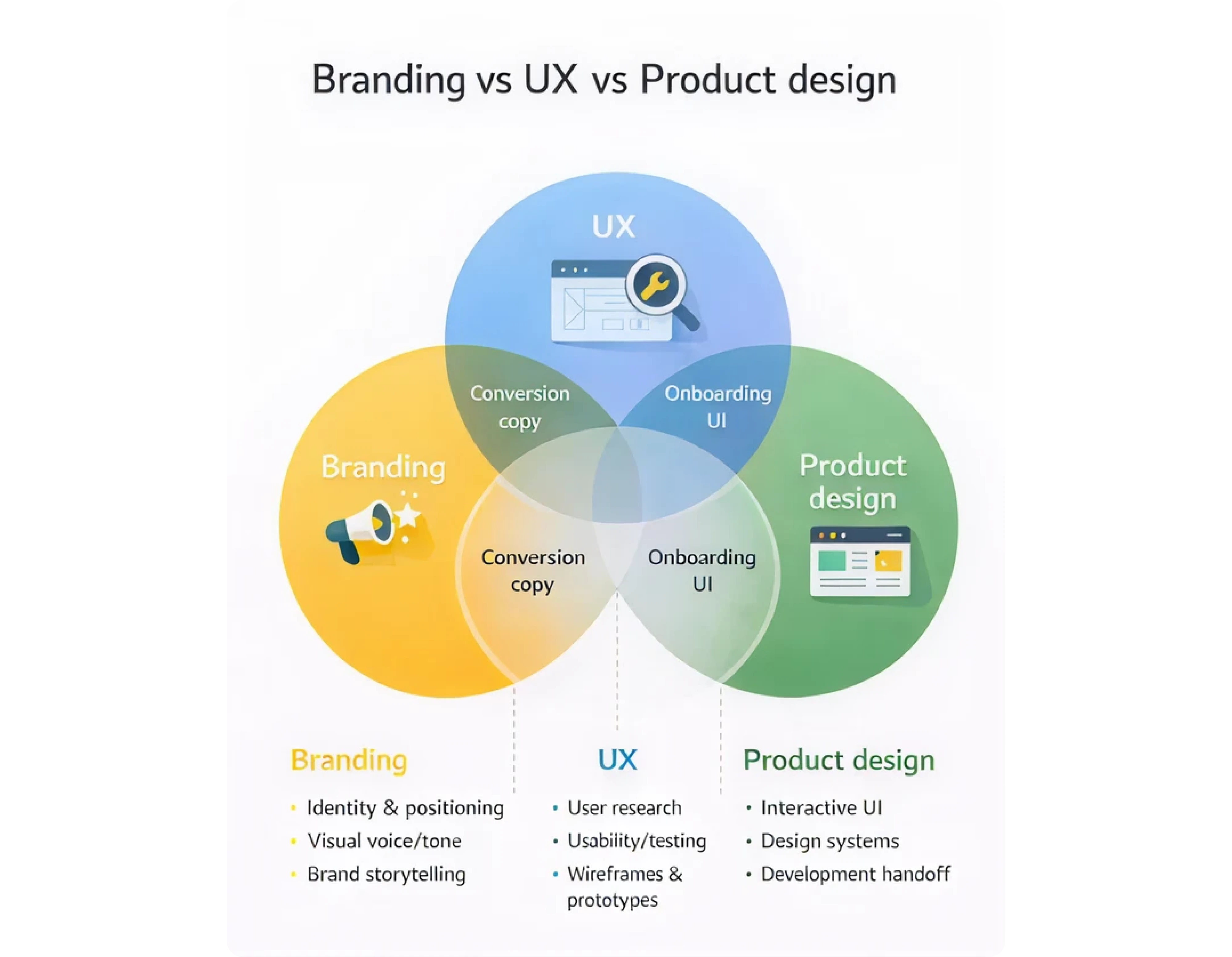 Branding vs UX vs Product design

UX

Conversion copy

Onboarding UI

Branding

Product design

Conversion copy

Onboarding UI

Branding
- Identity & positioning
- Visual voice/tone
- Brand storytelling

UX
- User research
- Usability/testing
- Wireframes & prototypes

Product design
- Interactive UI
- Design systems
- Development handoff